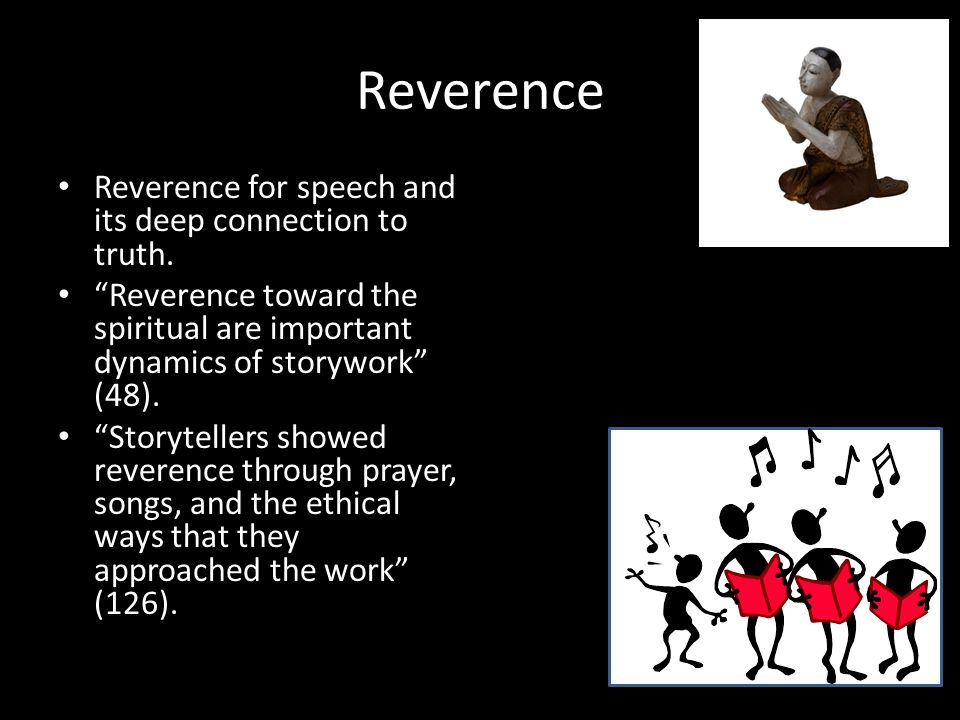 Reverence

• Reverence for speech and its deep connection to truth.
• “Reverence toward the spiritual are important dynamics of storywork” (48).
• “Storytellers showed reverence through prayer, songs, and the ethical ways that they approached the work” (126).